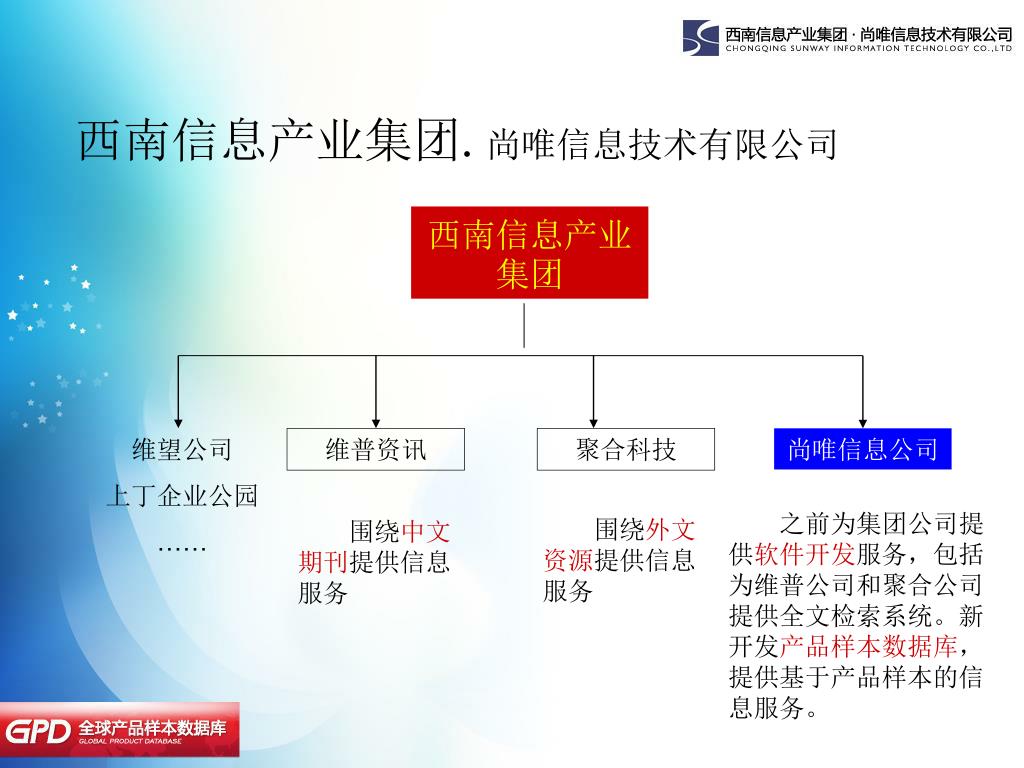 西南信息产业集团 · 尚唯信息技术有限公司
CHONGQING SUNWAY INFORMATION TECHNOLOGY CO.,LTD

西南信息产业集团. 尚唯信息技术有限公司

西南信息产业集团

维望公司

上丁企业公园

……

维普资讯

围绕中文期刊提供信息服务

聚合科技

围绕外文资源提供信息服务

尚唯信息公司

之前为集团公司提供软件开发服务，包括为维普公司和聚合公司提供全文检索系统。新开发产品样本数据库，提供基于产品样本的信息服务。

GPD 全球产品样本数据库
GLOBAL PRODUCT DATABASE